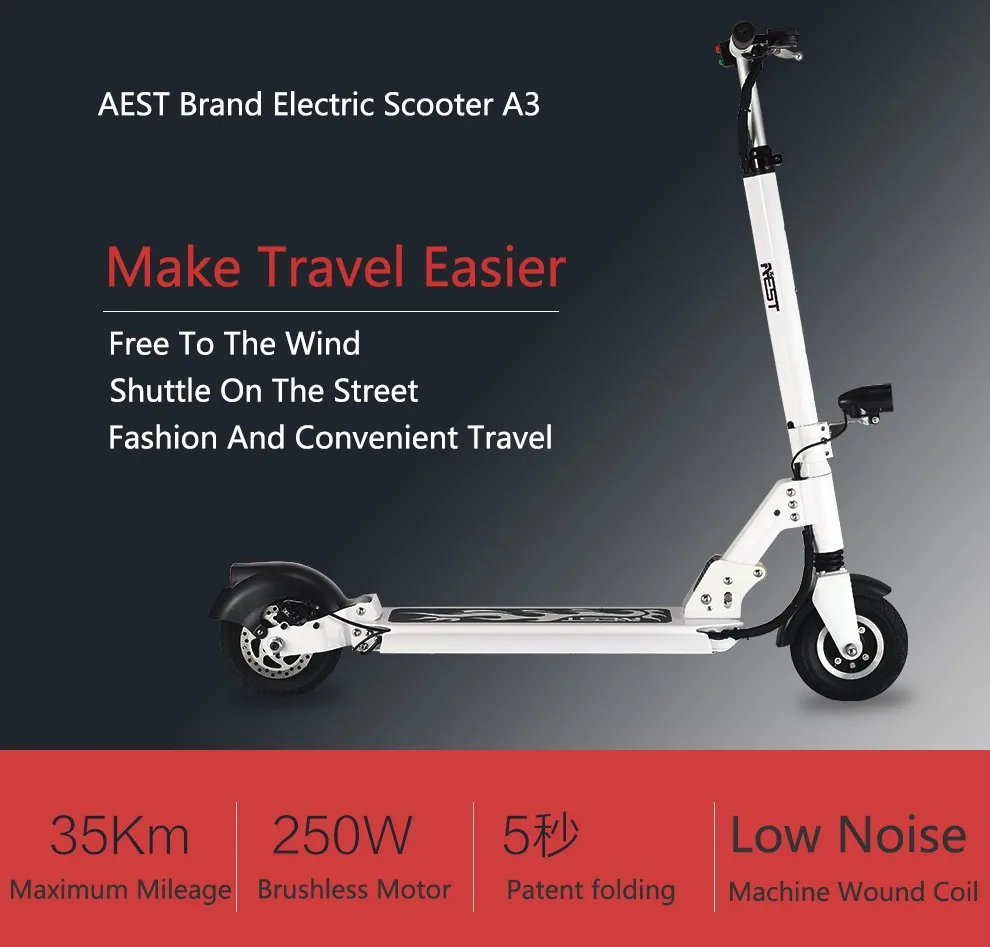 AEST Brand Electric Scooter A3

Make Travel Easier

Free To The Wind
Shuttle On The Street
Fashion And Convenient Travel

AEST

35Km
Maximum Mileage

250W
Brushless Motor

5秒
Patent folding

Low Noise
Machine Wound Coil